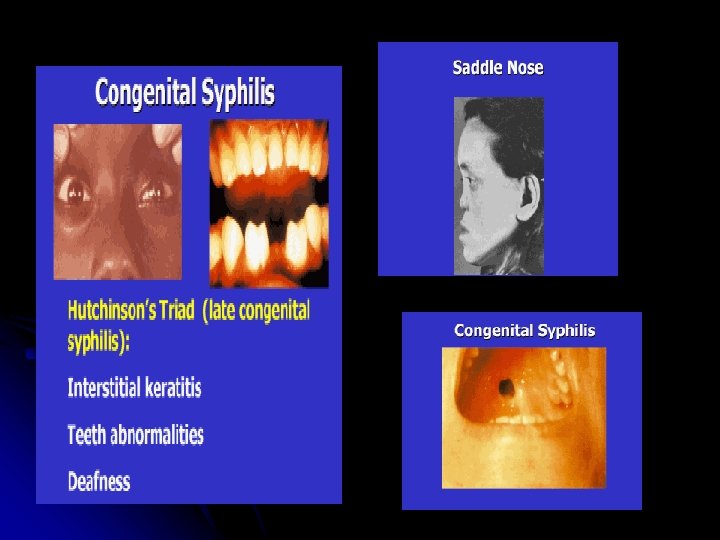 Congenital Syphilis

Hutchinson's Triad (late congenital syphilis):

Interstitial keratitis

Teeth abnormalities

Deafness

Saddle Nose

Congenital Syphilis